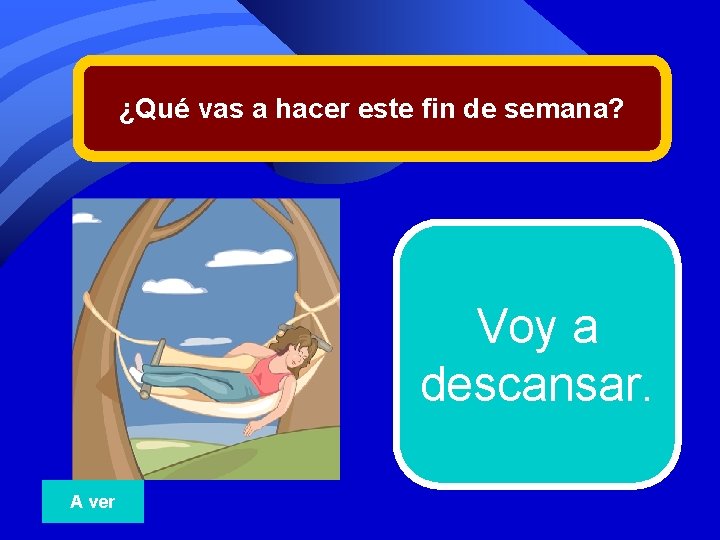 ¿Qué vas a hacer este fin de semana?

Voy a descansar.

A ver